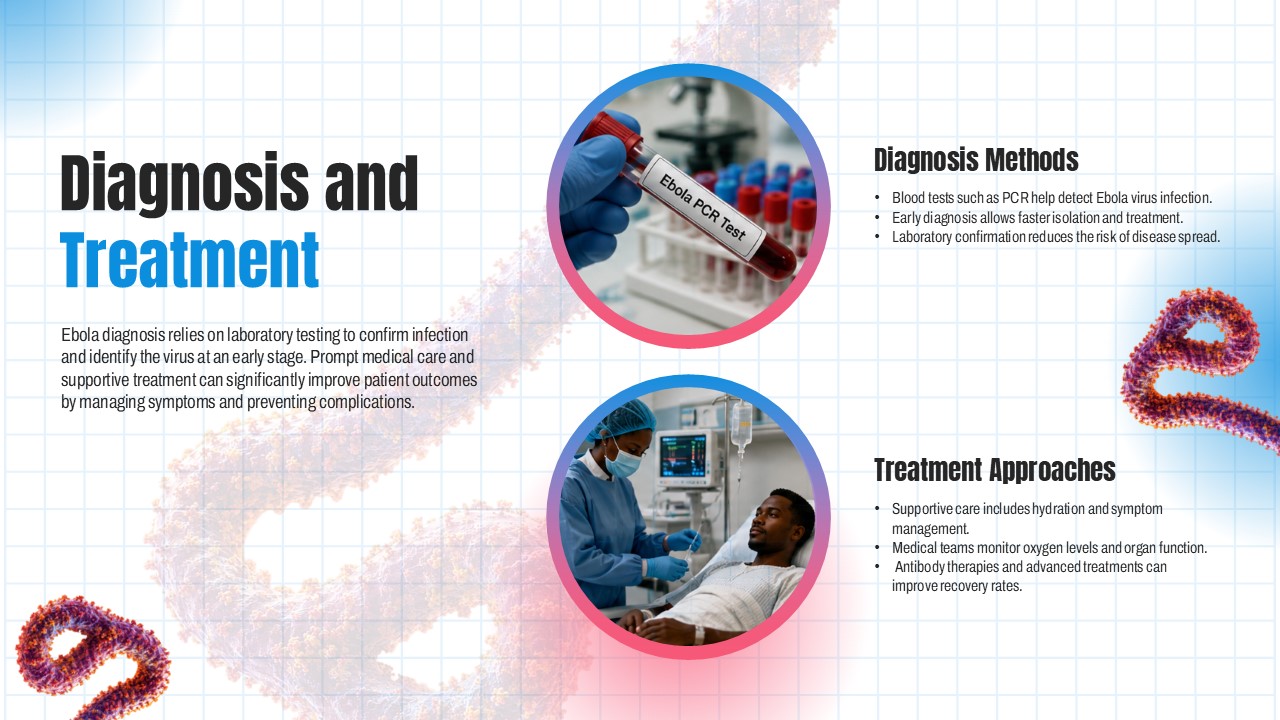 Diagnosis and Treatment

Ebola diagnosis relies on laboratory testing to confirm infection and identify the virus at an early stage. Prompt medical care and supportive treatment can significantly improve patient outcomes by managing symptoms and preventing complications.

Ebola PCR Test

Diagnosis Methods

• Blood tests such as PCR help detect Ebola virus infection.
• Early diagnosis allows faster isolation and treatment.
• Laboratory confirmation reduces the risk of disease spread.

Treatment Approaches

• Supportive care includes hydration and symptom management.
• Medical teams monitor oxygen levels and organ function.
• Antibody therapies and advanced treatments can improve recovery rates.